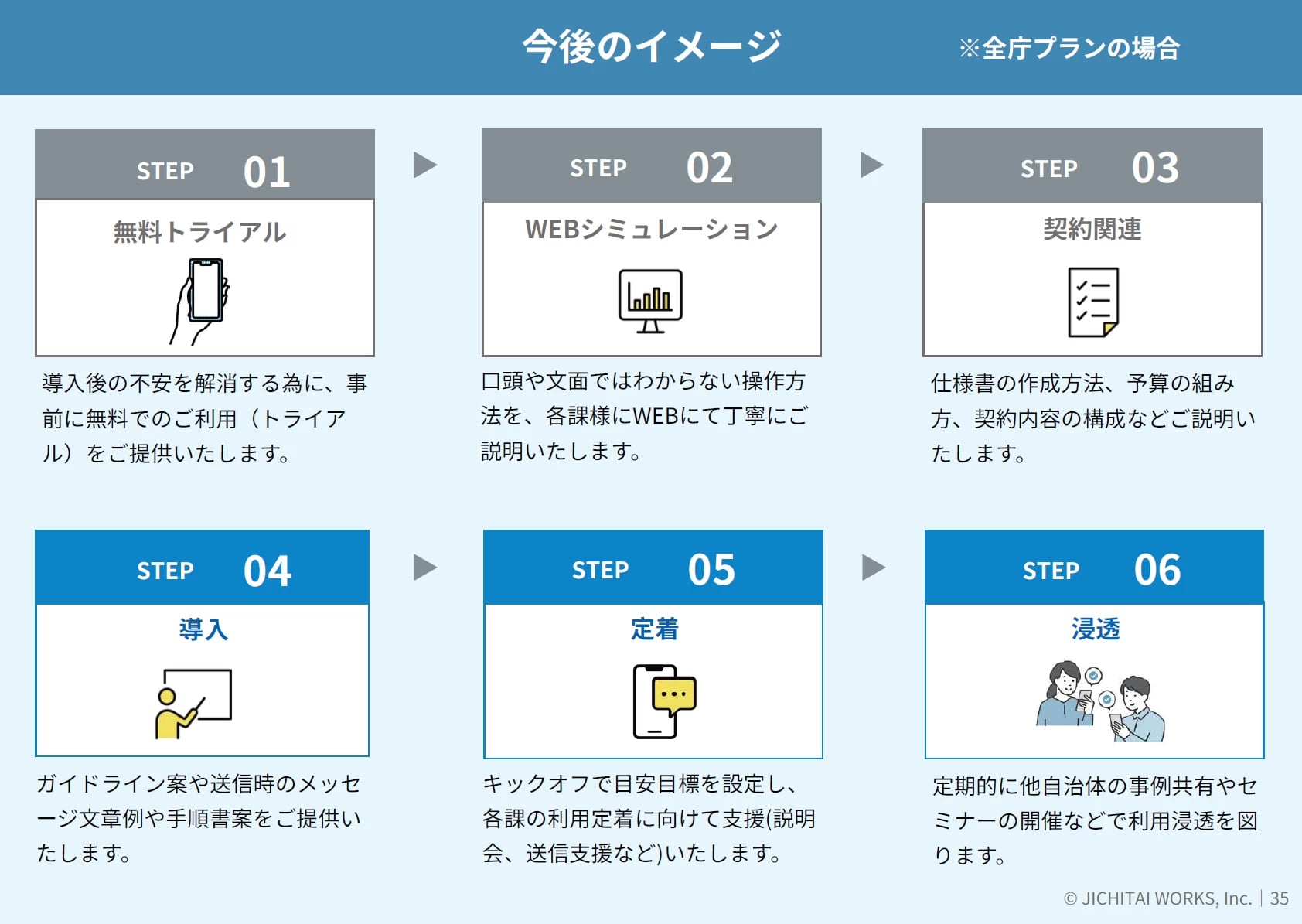 今後のイメージ

※全庁プランの場合

STEP 01

無料トライアル

導入後の不安を解消する為に、事前に無料でのご利用（トライアル）をご提供いたします。

STEP 02

WEBシミュレーション

口頭や文面ではわからない操作方法を、各課様にWEBにて丁寧にご説明いたします。

STEP 03

契約関連

仕様書の作成方法、予算の組み方、契約内容の構成などご説明いたします。

STEP 04

導入

ガイドライン案や送信時のメッセージ文章例や手順書案をご提供いたします。

STEP 05

定着

キックオフで目安目標を設定し、各課の利用定着に向けて支援(説明会、送信支援など)いたします。

STEP 06

浸透

定期的に他自治体の事例共有やセミナーの開催などで利用浸透を図ります。

© JICHITAI WORKS, Inc. | 35